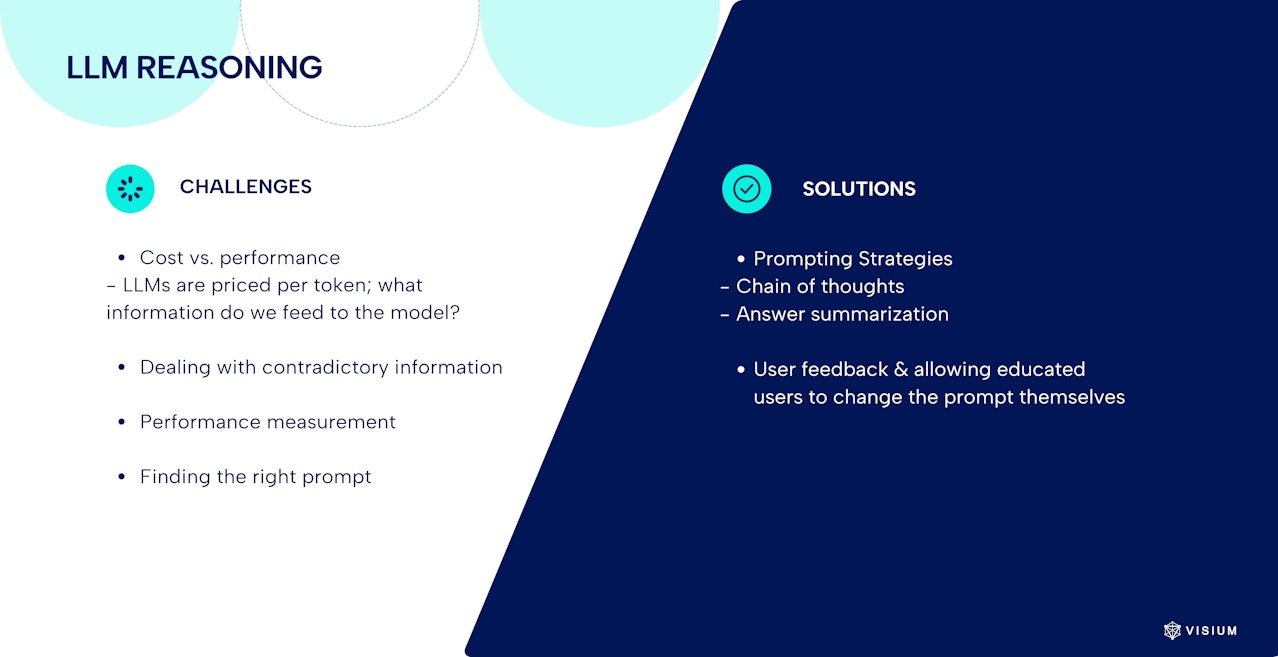 LLM REASONING

CHALLENGES

• Cost vs. performance
– LLMs are priced per token; what information do we feed to the model?

• Dealing with contradictory information

• Performance measurement

• Finding the right prompt

SOLUTIONS

• Prompting Strategies
– Chain of thoughts
– Answer summarization

• User feedback & allowing educated users to change the prompt themselves

VISIUM